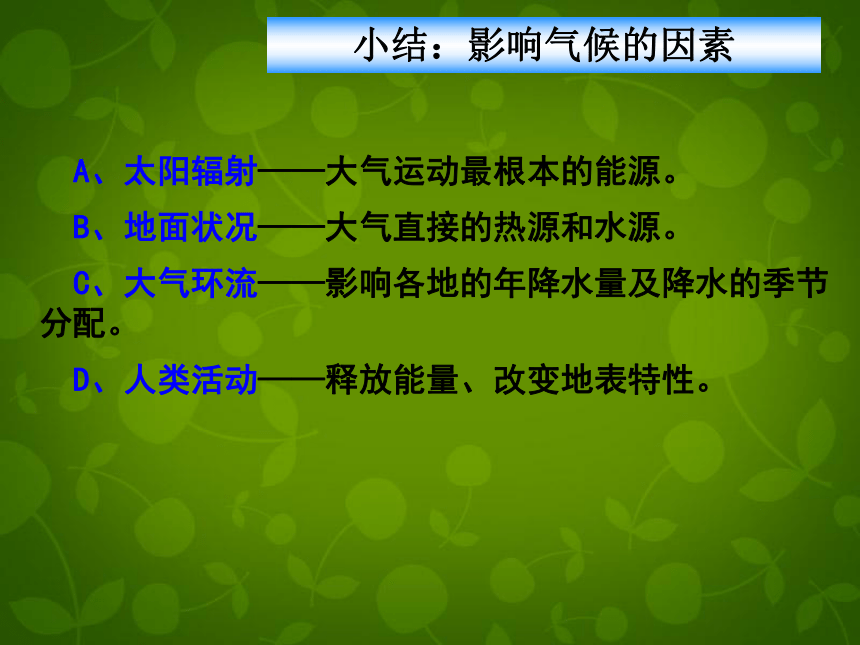 小结：影响气候的因素

A、太阳辐射——大气运动最根本的能源。

B、地面状况——大气直接的热源和水源。

C、大气环流——影响各地的年降水量及降水的季节分配。

D、人类活动——释放能量、改变地表特性。